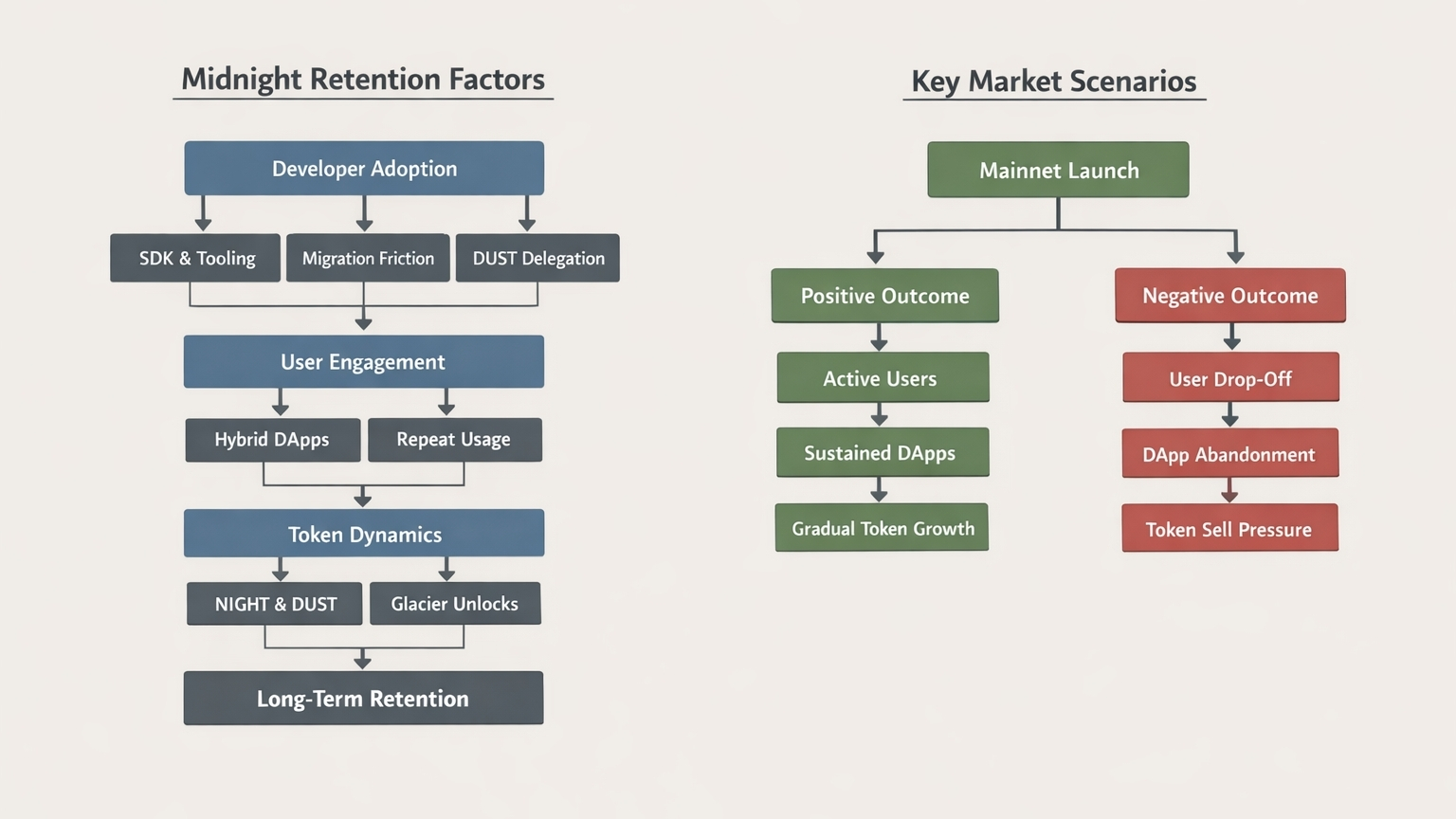 Midnight Retention Factors

Developer Adoption

SDK & Tooling

Migration Friction

DUST Delegation

User Engagement

Hybrid DApps

Repeat Usage

Token Dynamics

NIGHT & DUST

Glacier Unlocks

Long-Term Retention

Key Market Scenarios

Mainnet Launch

Positive Outcome

Active Users

Sustained DApps

Gradual Token Growth

Negative Outcome

User Drop-Off

DApp Abandonment

Token Sell Pressure